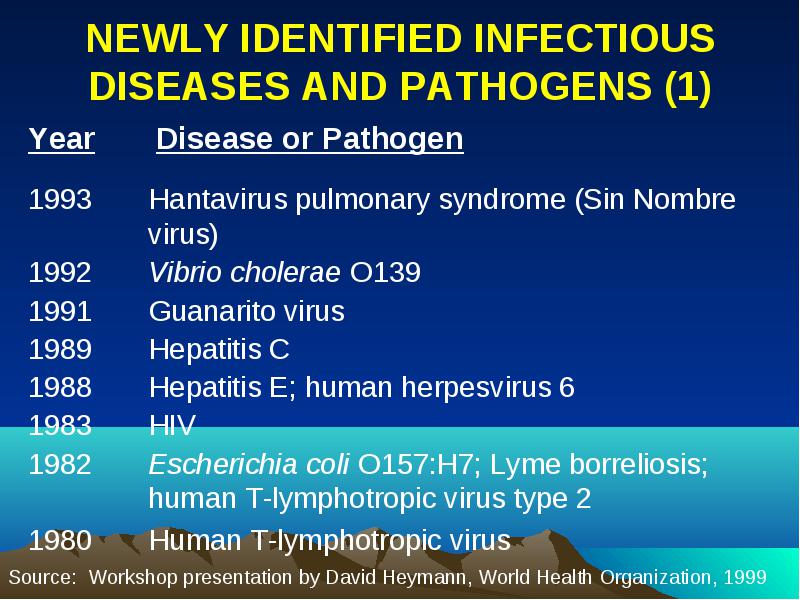 NEWLY IDENTIFIED INFECTIOUS DISEASES AND PATHOGENS (1)

| Year | Disease or Pathogen |
|---|---|
| 1993 | Hantavirus pulmonary syndrome (Sin Nombre virus) |
| 1992 | Vibrio cholerae O139 |
| 1991 | Guanarito virus |
| 1989 | Hepatitis C |
| 1988 | Hepatitis E; human herpesvirus 6 |
| 1983 | HIV |
| 1982 | Escherichia coli O157:H7; Lyme borreliosis; human T-lymphotropic virus type 2 |
| 1980 | Human T-lymphotropic virus |

Source: Workshop presentation by David Heymann, World Health Organization, 1999